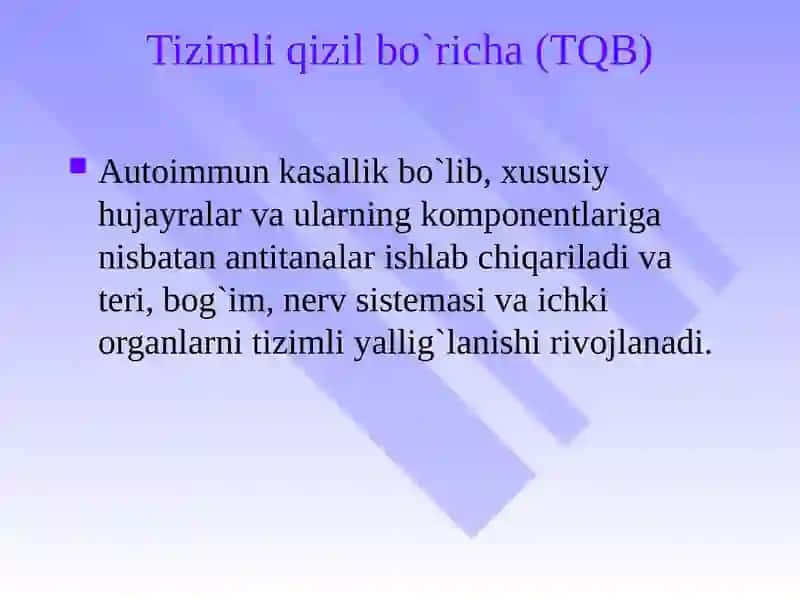 Tizimli qizil bo`richa (TQB)

Autoimmun kasallik bo`lib, xususiy hujayralar va ularning komponentlariga nisbatan antitanalar ishlab chiqariladi va teri, bog`im, nerv sistemasi va ichki organlarni tizimli yallig`lanishi rivojlanadi.